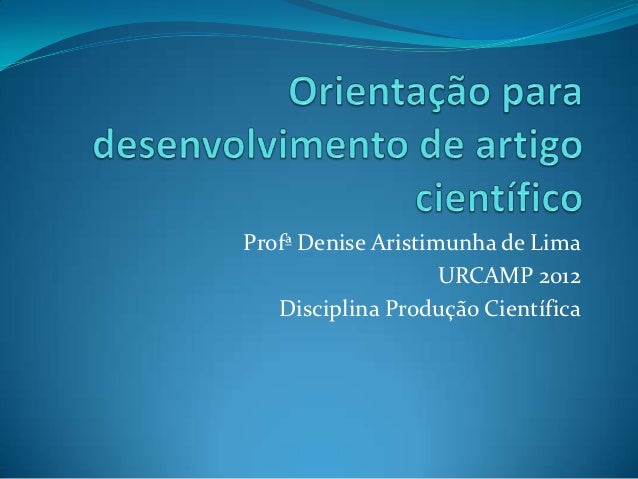 Orientação para desenvolvimento de artigo científico

Profª Denise Aristimunha de Lima
URCAMP 2012
Disciplina Produção Científica